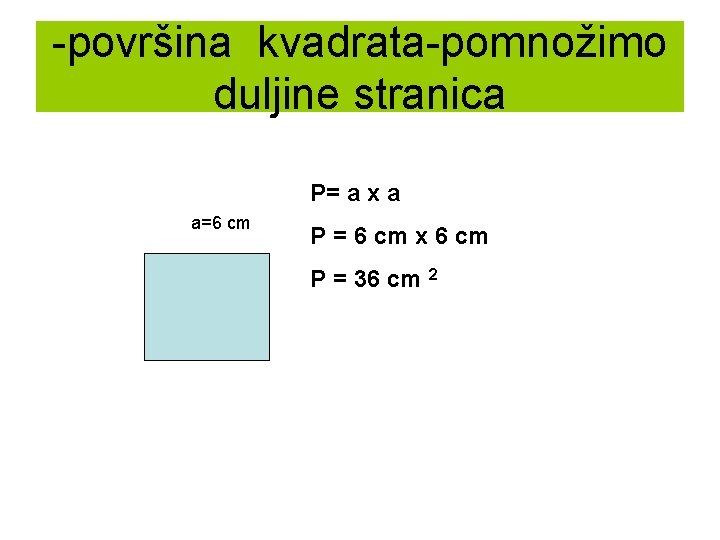 -površina kvadrata-pomnožimo duljine stranica

a=6 cm

P= a x a

P = 6 cm x 6 cm

P = 36 cm $^2$